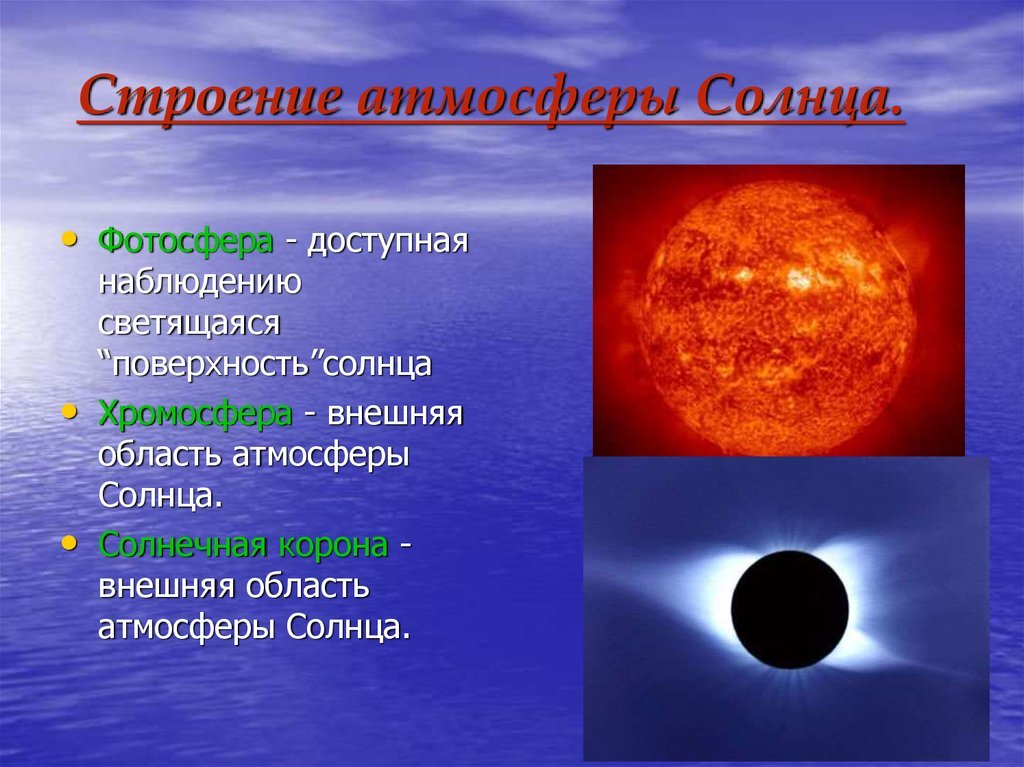 Строение атмосферы Солнца.

• Фотосфера - доступная наблюдению светящаяся “поверхность”солнца
• Хромосфера - внешняя область атмосферы Солнца.
• Солнечная корона - внешняя область атмосферы Солнца.